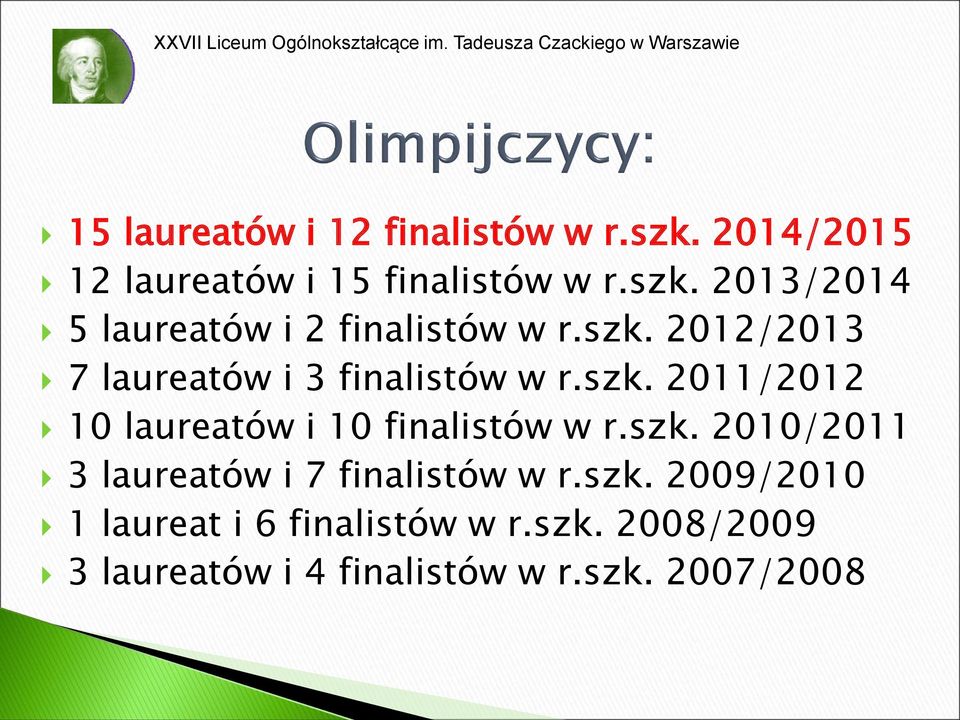 XXVII Liceum Ogólnokształcące im. Tadeusza Czackiego w Warszawie

Olimpijczycy:

15 laureatów i 12 finalistów w r.szk. 2014/2015
12 laureatów i 15 finalistów w r.szk. 2013/2014
5 laureatów i 2 finalistów w r.szk. 2012/2013
7 laureatów i 3 finalistów w r.szk. 2011/2012
10 laureatów i 10 finalistów w r.szk. 2010/2011
3 laureatów i 7 finalistów w r.szk. 2009/2010
1 laureat i 6 finalistów w r.szk. 2008/2009
3 laureatów i 4 finalistów w r.szk. 2007/2008